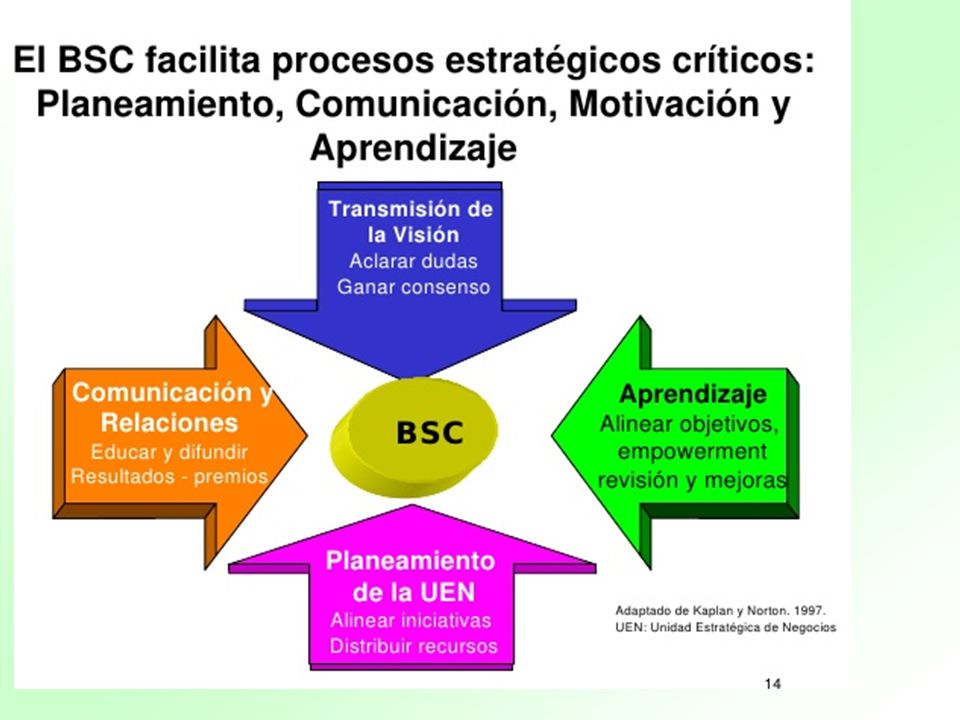 El BSC facilita procesos estratégicos críticos: Planeamiento, Comunicación, Motivación y Aprendizaje

Transmisión de la Visión
Aclarar dudas
Ganar consenso

Comunicación y Relaciones
Educar y difundir
Resultados - premios

BSC

Aprendizaje
Alinear objetivos, empowerment revisión y mejoras

Planeamiento de la UEN
Alinear iniciativas
Distribuir recursos

Adaptado de Kaplan y Norton. 1997.
UEN: Unidad Estratégica de Negocios

14